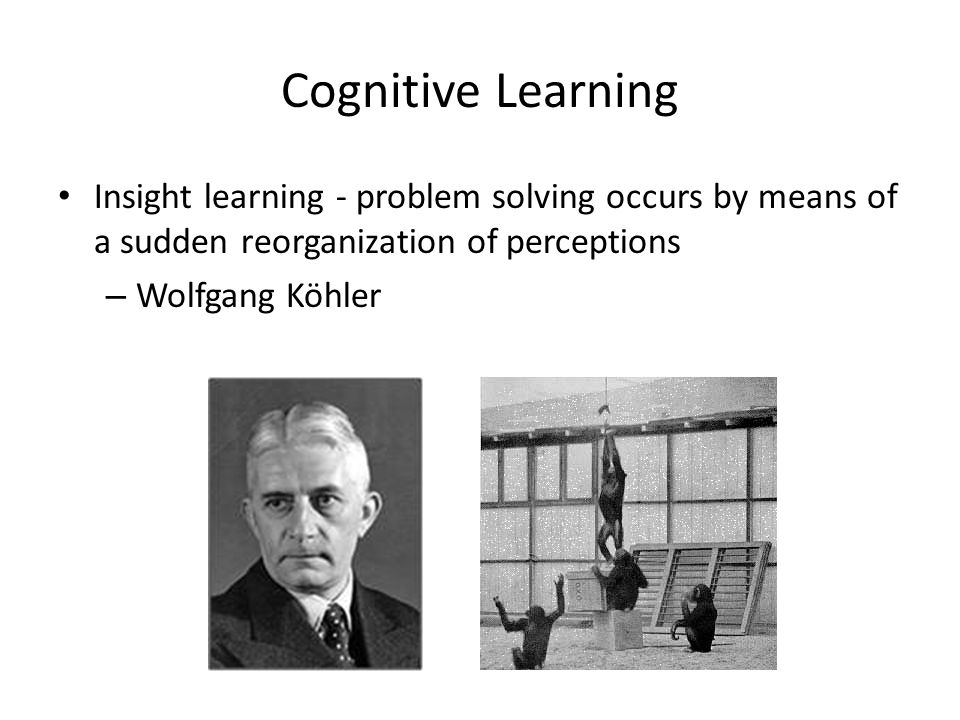 Cognitive Learning

• Insight learning - problem solving occurs by means of a sudden reorganization of perceptions

– Wolfgang Köhler